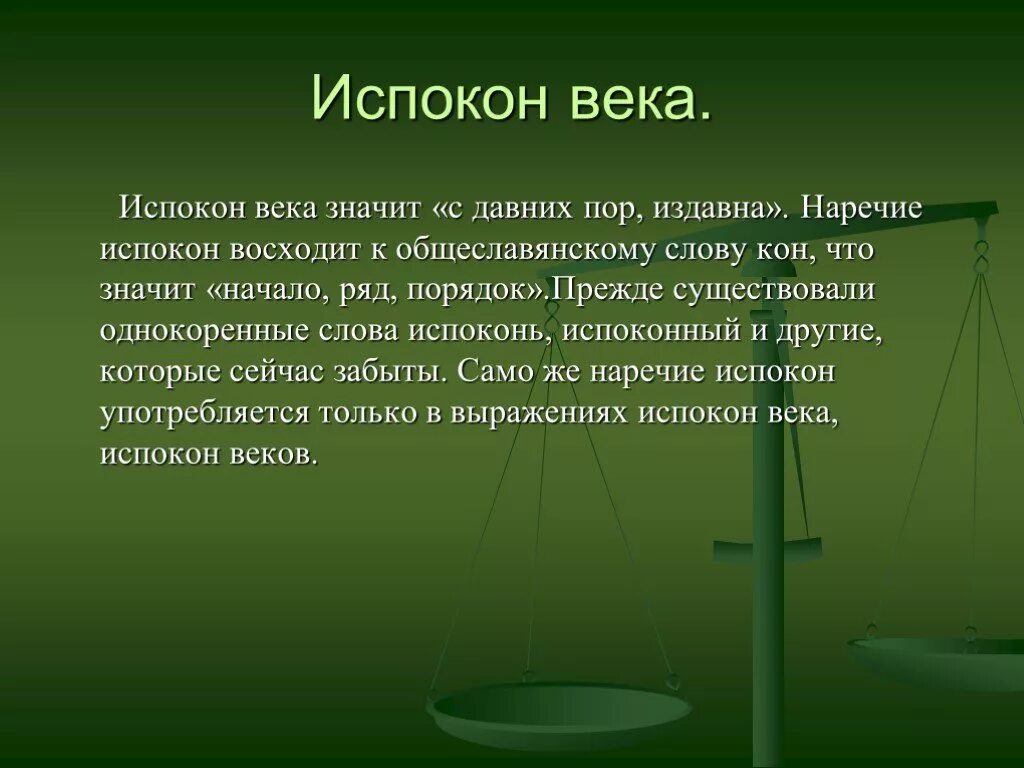 Испокон века.

Испокон века значит «с давних пор, издавна». Наречие испокон восходит к общеславянскому слову кон, что значит «начало, ряд, порядок».Прежде существовали однокоренные слова испоконь, испоконный и другие, которые сейчас забыты. Само же наречие испокон употребляется только в выражениях испокон века, испокон веков.